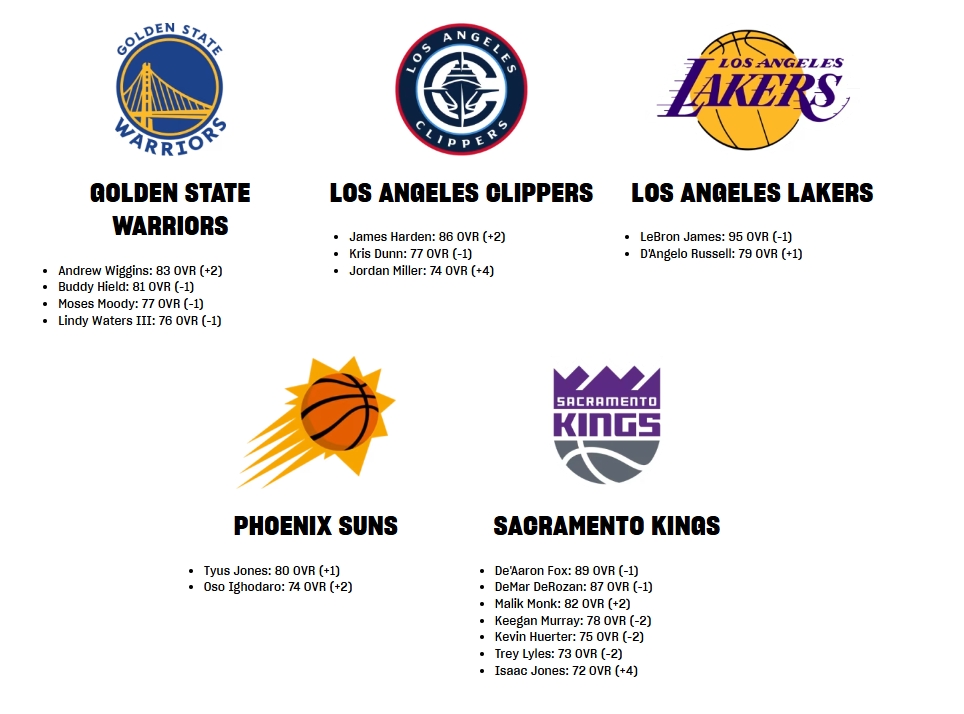 GOLDEN STATE WARRIORS

GOLDEN STATE WARRIORS

- Andrew Wiggins: 83 OVR (+2)
- Buddy Hield: 81 OVR (-1)
- Moses Moody: 77 OVR (-1)
- Lindy Waters III: 76 OVR (-1)

LOS ANGELES CLIPPERS

LOS ANGELES CLIPPERS

- James Harden: 86 OVR (+2)
- Kris Dunn: 77 OVR (-1)
- Jordan Miller: 74 OVR (+4)

LOS ANGELES LAKERS

LOS ANGELES LAKERS

- LeBron James: 95 OVR (-1)
- D'Angelo Russell: 79 OVR (+1)

PHOENIX SUNS

- Tyus Jones: 80 OVR (+1)
- Oso Ighodaro: 74 OVR (+2)

SACRAMENTO KINGS

SACRAMENTO KINGS

- De'Aaron Fox: 89 OVR (-1)
- DeMar DeRozan: 87 OVR (-1)
- Malik Monk: 82 OVR (+2)
- Keegan Murray: 78 OVR (-2)
- Kevin Huerter: 75 OVR (-2)
- Trey Lyles: 73 OVR (-2)
- Isaac Jones: 72 OVR (+4)